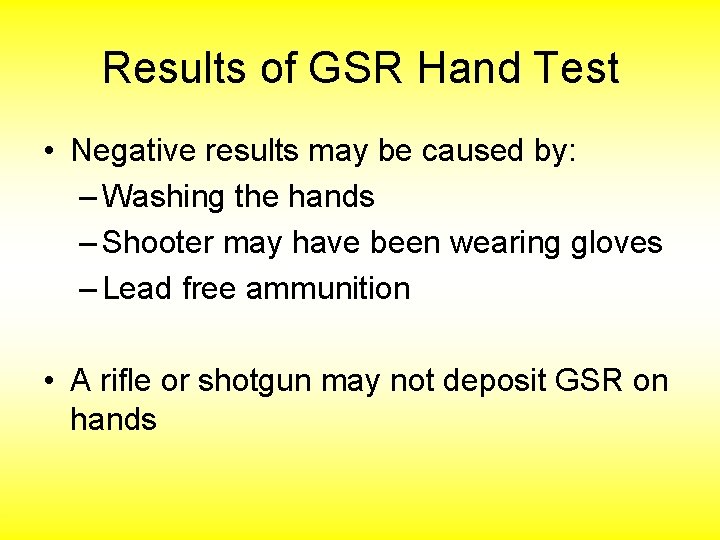 Results of GSR Hand Test

• Negative results may be caused by:
– Washing the hands
– Shooter may have been wearing gloves
– Lead free ammunition

• A rifle or shotgun may not deposit GSR on hands